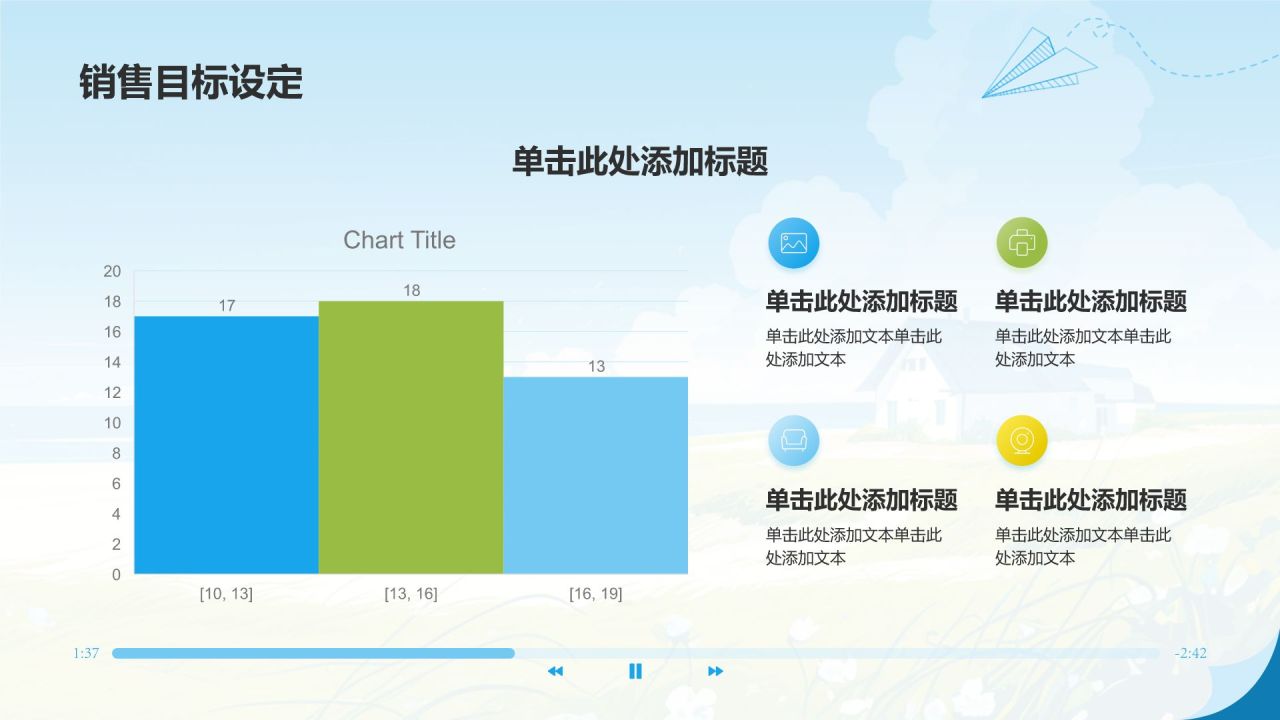 销售目标设定

单击此处添加标题

Chart Title

20
18
16
14
12
10
8
6
4
2
0

17
18
13

[10, 13]
[13, 16]
[16, 19]

单击此处添加标题
单击此处添加文本单击此处添加文本

单击此处添加标题
单击此处添加文本单击此处添加文本

单击此处添加标题
单击此处添加文本单击此处添加文本

单击此处添加标题
单击此处添加文本单击此处添加文本

1:37
-2:42